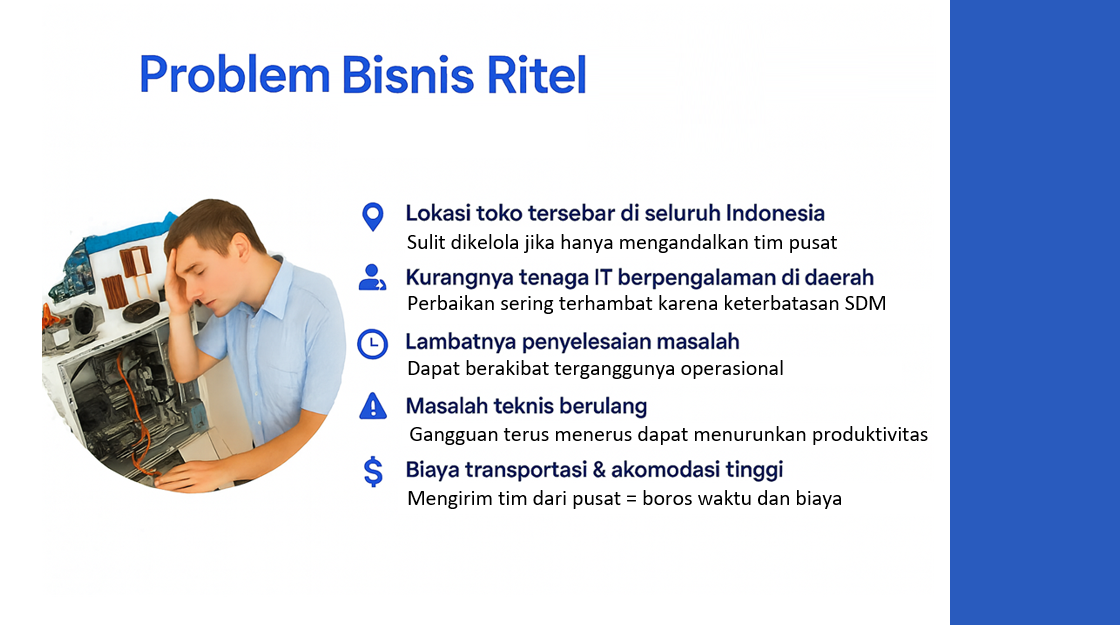 Problem Bisnis Ritel

Lokasi toko tersebar di seluruh Indonesia
Sulit dikelola jika hanya mengandalkan tim pusat

Kurangnya tenaga IT berpengalaman di daerah
Perbaikan sering terhambat karena keterbatasan SDM

Lambatnya penyelesaian masalah
Dapat berakibat terganggunya operasional

Masalah teknis berulang
Gangguan terus menerus dapat menurunkan produktivitas

Biaya transportasi & akomodasi tinggi
Mengirim tim dari pusat = boros waktu dan biaya